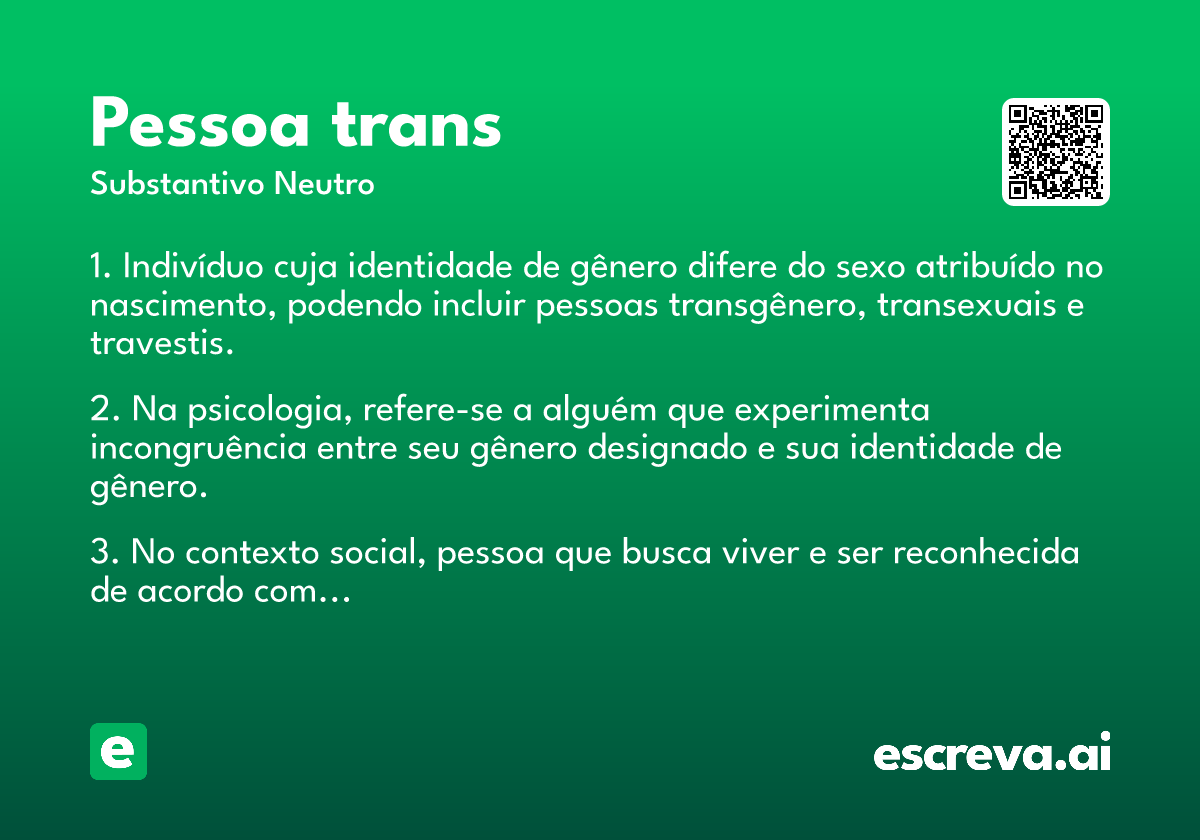 Pessoa trans
Substantivo Neutro

1. Indivíduo cuja identidade de gênero difere do sexo atribuído no nascimento, podendo incluir pessoas transgênero, transexuais e travestis.

2. Na psicologia, refere-se a alguém que experimenta incongruência entre seu gênero designado e sua identidade de gênero.

3. No contexto social, pessoa que busca viver e ser reconhecida de acordo com…

e

escreva.ai